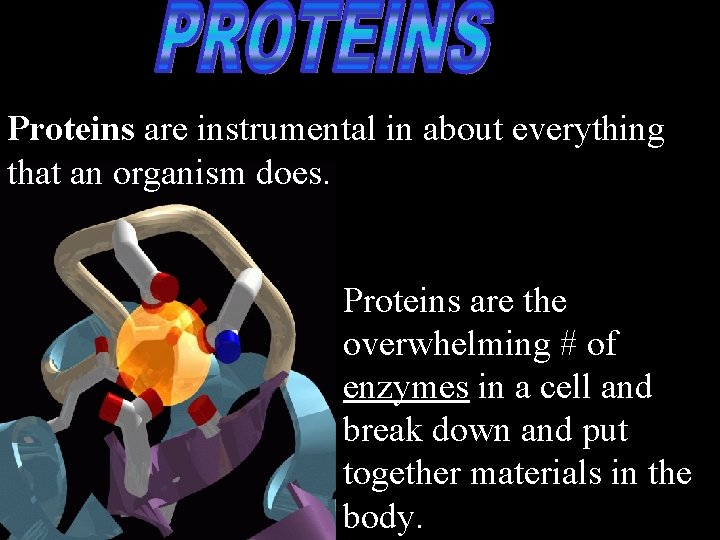 PROTEINS

Proteins are instrumental in about everything that an organism does.

Proteins are the overwhelming # of enzymes in a cell and break down and put together materials in the body.